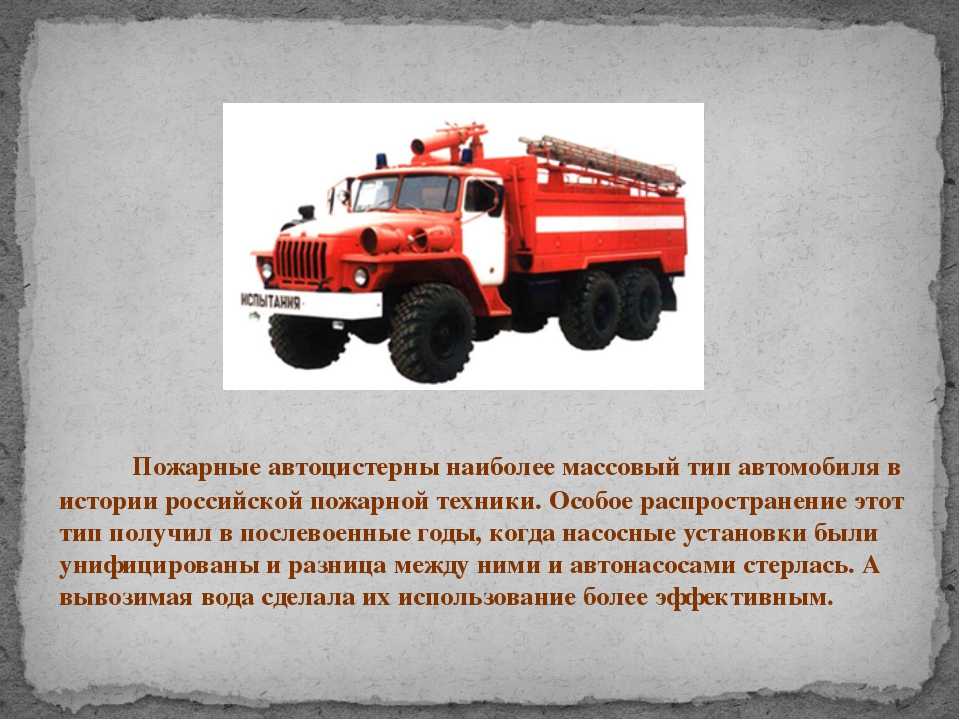 ИСПЫТАНИЯ

Пожарные автоцистерны наиболее массовый тип автомобиля в истории российской пожарной техники. Особое распространение этот тип получил в послевоенные годы, когда насосные установки были унифицированы и разница между ними и автонасосами стерлась. А вывозимая вода сделала их использование более эффективным.